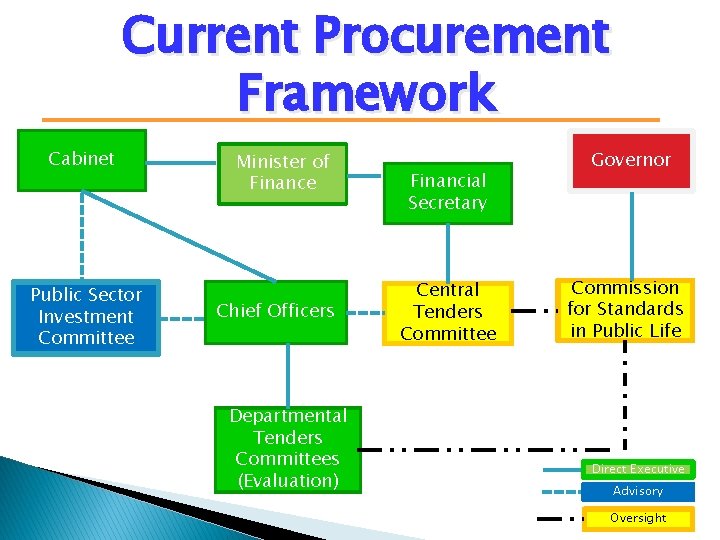 Current Procurement Framework

Cabinet

Minister of Finance

Financial Secretary

Governor

Public Sector Investment Committee

Chief Officers

Central Tenders Committee

Commission for Standards in Public Life

Departmental Tenders Committees (Evaluation)

Direct Executive

Advisory

Oversight